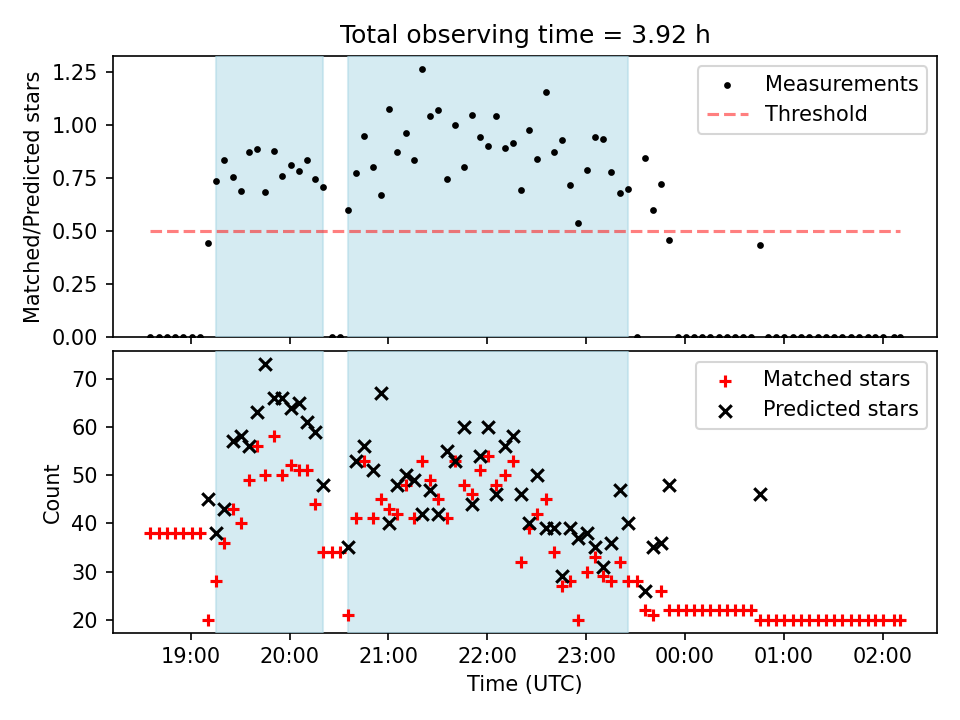 Total observing time = 3.92 h

Matched/Predicted stars

1.25
1.00
0.75
0.50
0.25
0.00

Measurements
Threshold

Count

70
60
50
40
30
20

Matched stars
Predicted stars

19:00
20:00
21:00
22:00
23:00
00:00
01:00
02:00

Time (UTC)